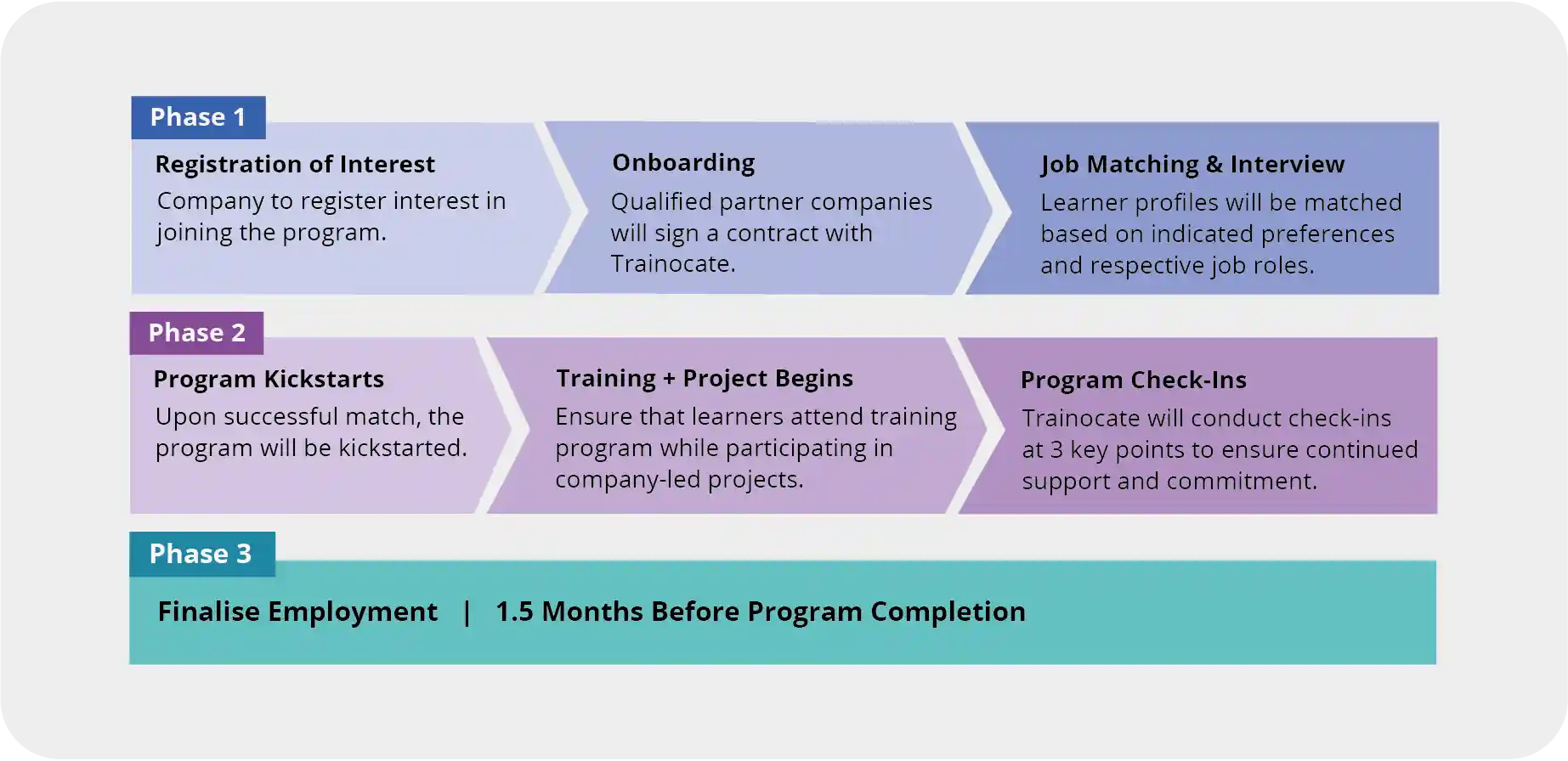 Phase 1

Registration of Interest
Company to register interest in joining the program.

Onboarding
Qualified partner companies will sign a contract with Trainocate.

Job Matching & Interview
Learner profiles will be matched based on indicated preferences and respective job roles.

Phase 2

Program Kickstarts
Upon successful match, the program will be kickstarted.

Training + Project Begins
Ensure that learners attend training program while participating in company-led projects.

Program Check-Ins
Trainocate will conduct check-ins at 3 key points to ensure continued support and commitment.

Phase 3

Finalise Employment | 1.5 Months Before Program Completion